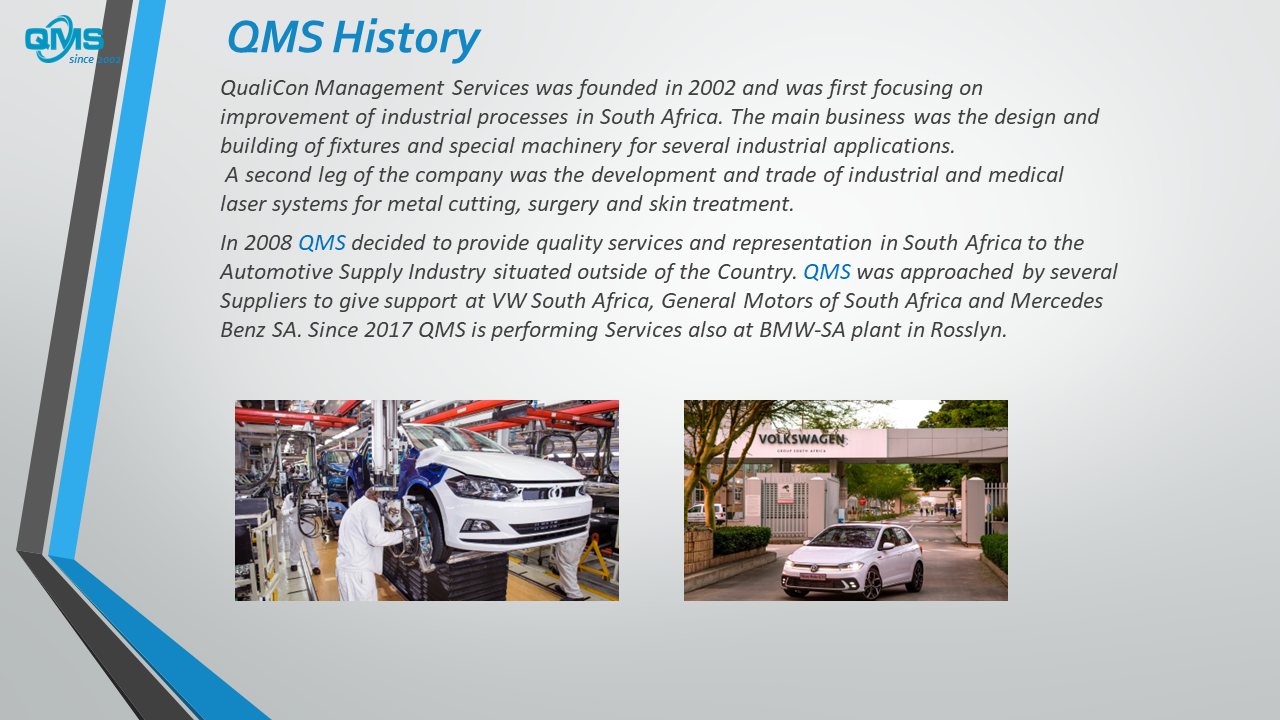 QMS
since 2002

QMS History

QualiCon Management Services was founded in 2002 and was first focusing on improvement of industrial processes in South Africa. The main business was the design and building of fixtures and special machinery for several industrial applications.
A second leg of the company was the development and trade of industrial and medical laser systems for metal cutting, surgery and skin treatment.

In 2008 QMS decided to provide quality services and representation in South Africa to the Automotive Supply Industry situated outside of the Country. QMS was approached by several Suppliers to give support at VW South Africa, General Motors of South Africa and Mercedes Benz SA. Since 2017 QMS is performing Services also at BMW-SA plant in Rosslyn.

VOLKSWAGEN
GROUP SOUTH AFRICA